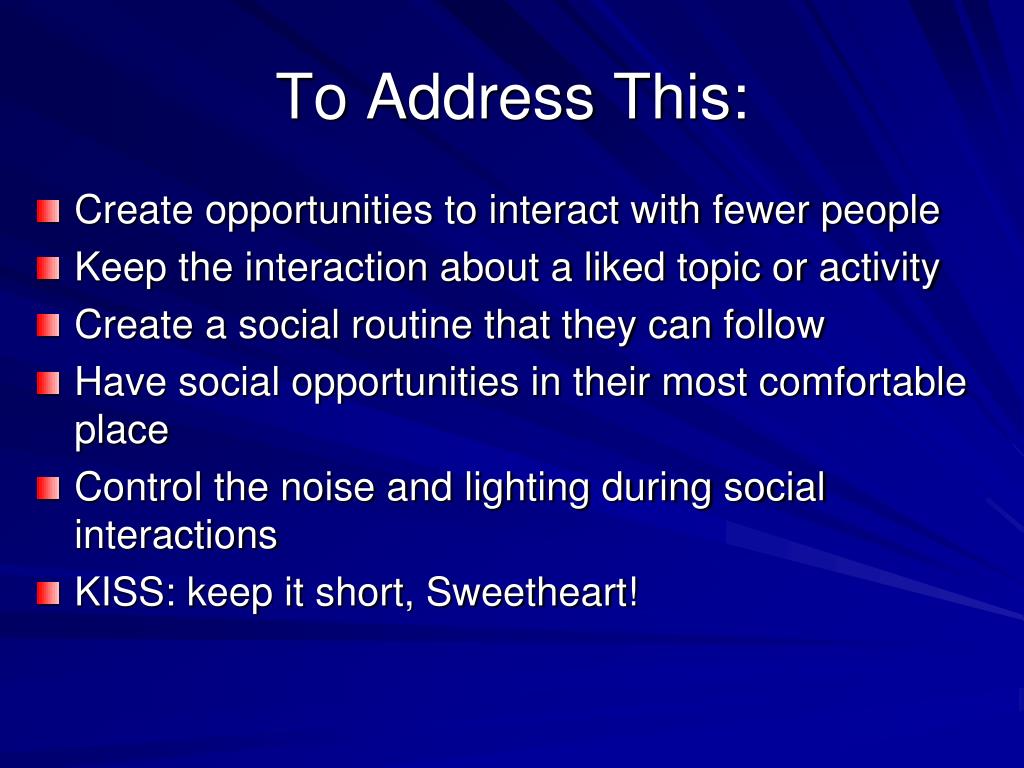 To Address This:

Create opportunities to interact with fewer people
Keep the interaction about a liked topic or activity
Create a social routine that they can follow
Have social opportunities in their most comfortable place
Control the noise and lighting during social interactions
KISS: keep it short, Sweetheart!